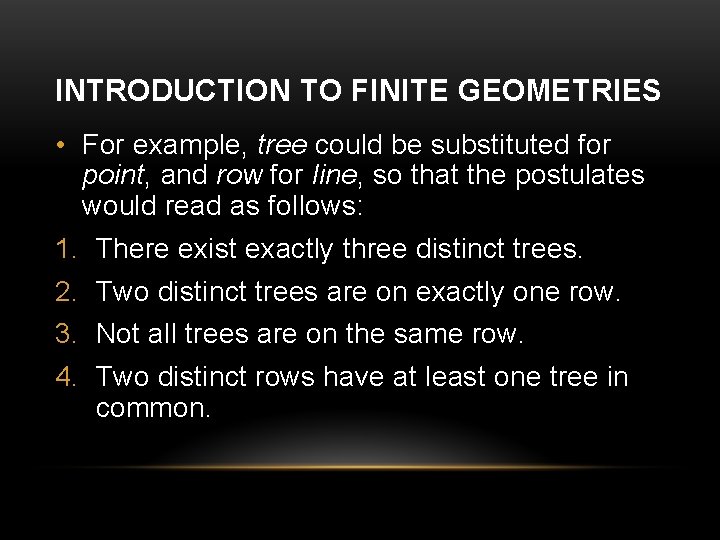 INTRODUCTION TO FINITE GEOMETRIES

• For example, tree could be substituted for point, and row for line, so that the postulates would read as follows:

1. There exist exactly three distinct trees.
2. Two distinct trees are on exactly one row.
3. Not all trees are on the same row.
4. Two distinct rows have at least one tree in common.